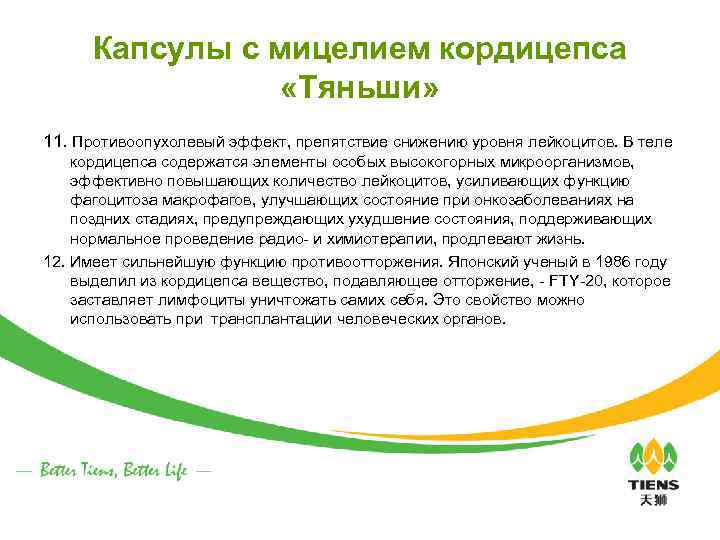 Капсулы с мицелием кордицепса «Тяньши»

11. Противоопухолевый эффект, препятствие снижению уровня лейкоцитов. В теле кордицепса содержатся элементы особых высокогорных микроорганизмов, эффективно повышающих количество лейкоцитов, усиливающих функцию фагоцитоза макрофагов, улучшающих состояние при онкозаболеваниях на поздних стадиях, предупреждающих ухудшение состояния, поддерживающих нормальное проведение радио- и химиотерапии, продлевают жизнь.

12. Имеет сильнейшую функцию противоотторжения. Японский ученый в 1986 году выделил из кордицепса вещество, подавляющее отторжение, - FTY-20, которое заставляет лимфоциты уничтожать самих себя. Это свойство можно использовать при трансплантации человеческих органов.

— Better Tiens, Better Life —

TIENS
天狮